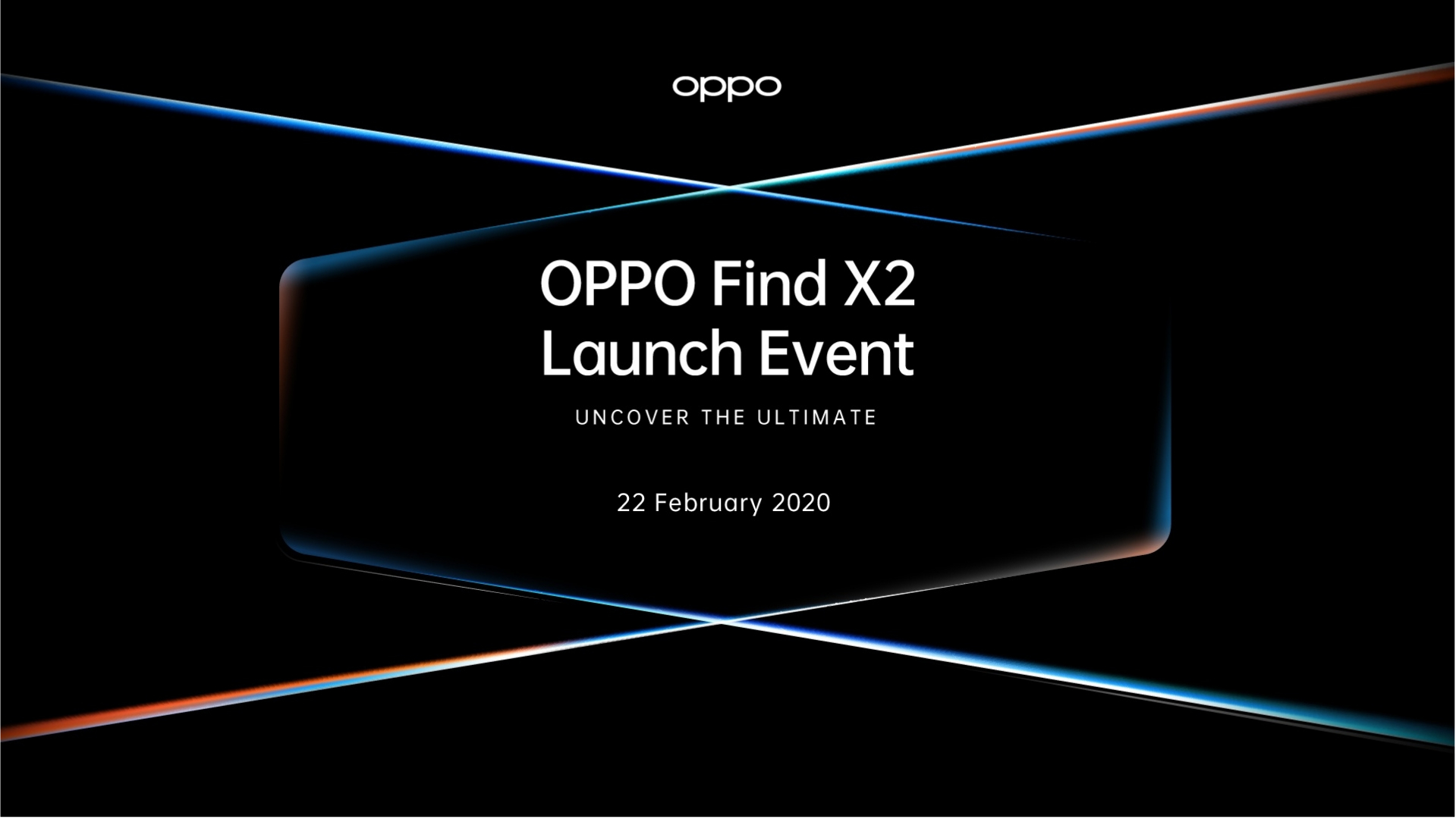 oppo

OPPO Find X2
Launch Event

UNCOVER THE ULTIMATE

22 February 2020